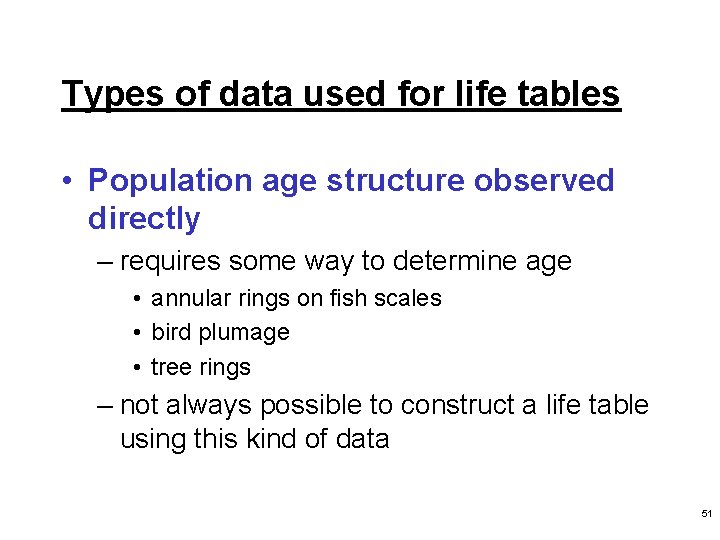 Types of data used for life tables

• Population age structure observed directly

– requires some way to determine age

• annular rings on fish scales

• bird plumage

• tree rings

– not always possible to construct a life table using this kind of data

51